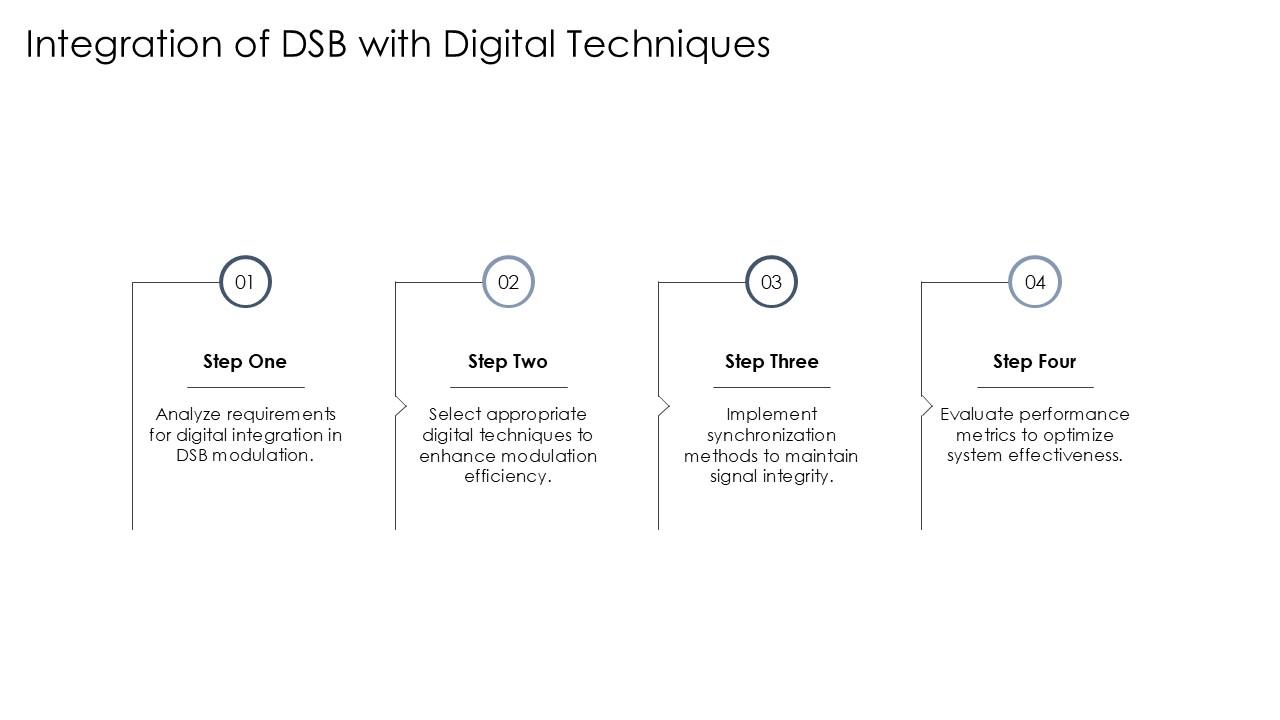 Integration of DSB with Digital Techniques

01

Step One

Analyze requirements for digital integration in DSB modulation.

02

Step Two

Select appropriate digital techniques to enhance modulation efficiency.

03

Step Three

Implement synchronization methods to maintain signal integrity.

04

Step Four

Evaluate performance metrics to optimize system effectiveness.